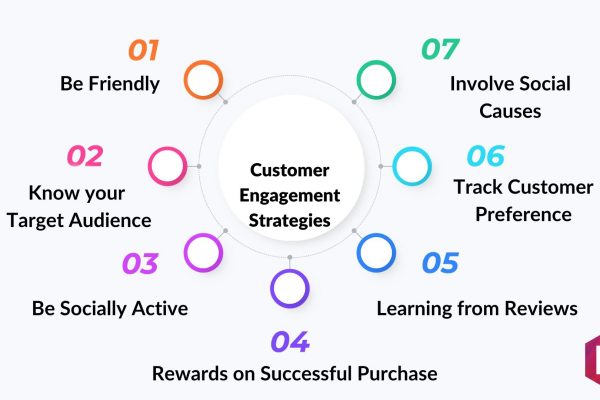 Customer Engagement Strategies

01
Be Friendly

02
Know your Target Audience

03
Be Socially Active

04
Rewards on Successful Purchase

05
Learning from Reviews

06
Track Customer Preference

07
Involve Social Causes